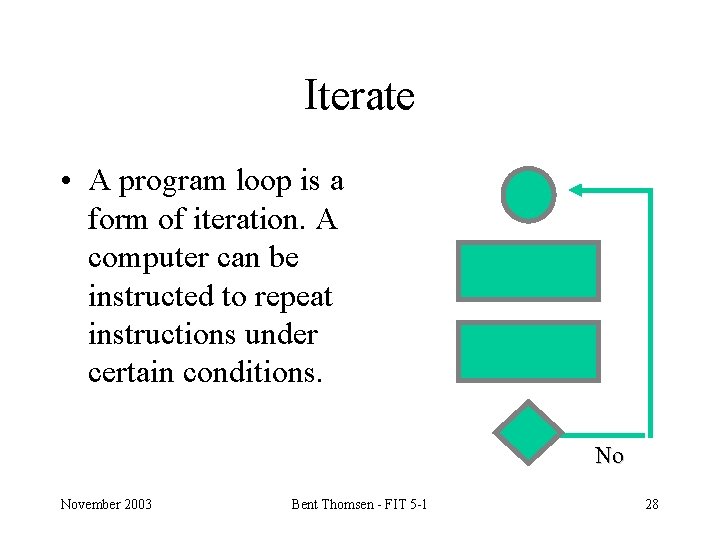 Iterate

• A program loop is a form of iteration. A computer can be instructed to repeat instructions under certain conditions.

No

November 2003

Bent Thomsen - FIT 5-1

28